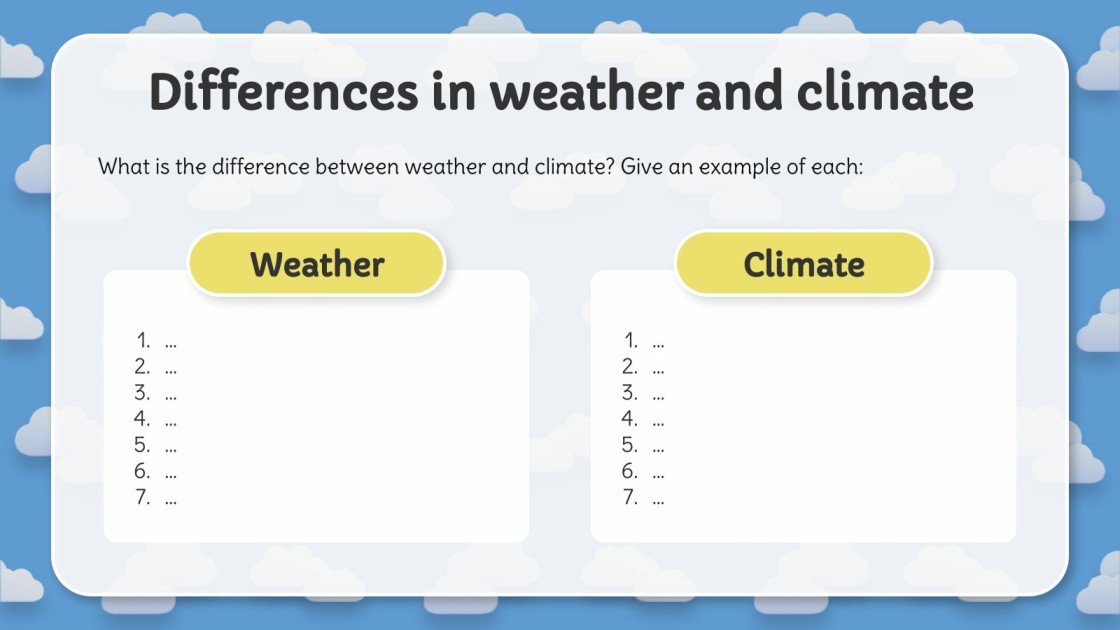 Differences in weather and climate

What is the difference between weather and climate? Give an example of each:

Weather

1. ...
2. ...
3. ...
4. ...
5. ...
6. ...
7. ...

Climate

1. ...
2. ...
3. ...
4. ...
5. ...
6. ...
7. ...